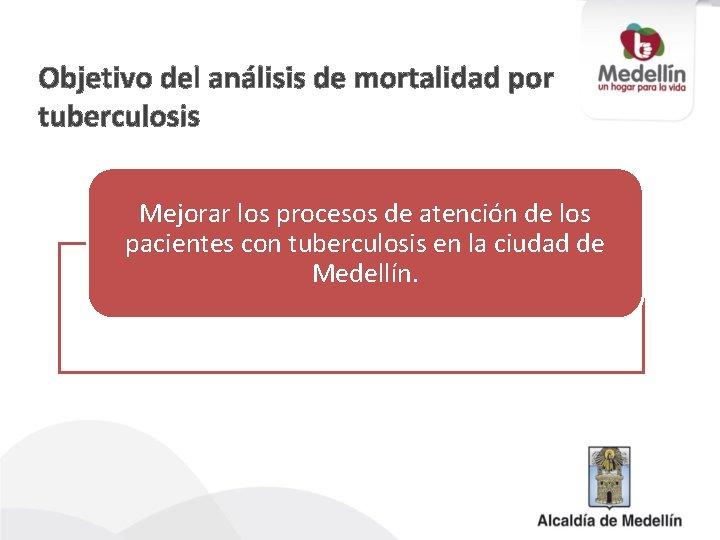 Objetivo del análisis de mortalidad por tuberculosis

Medellín
un hogar para la vida

Mejorar los procesos de atención de los pacientes con tuberculosis en la ciudad de Medellín.

Alcaldía de Medellín